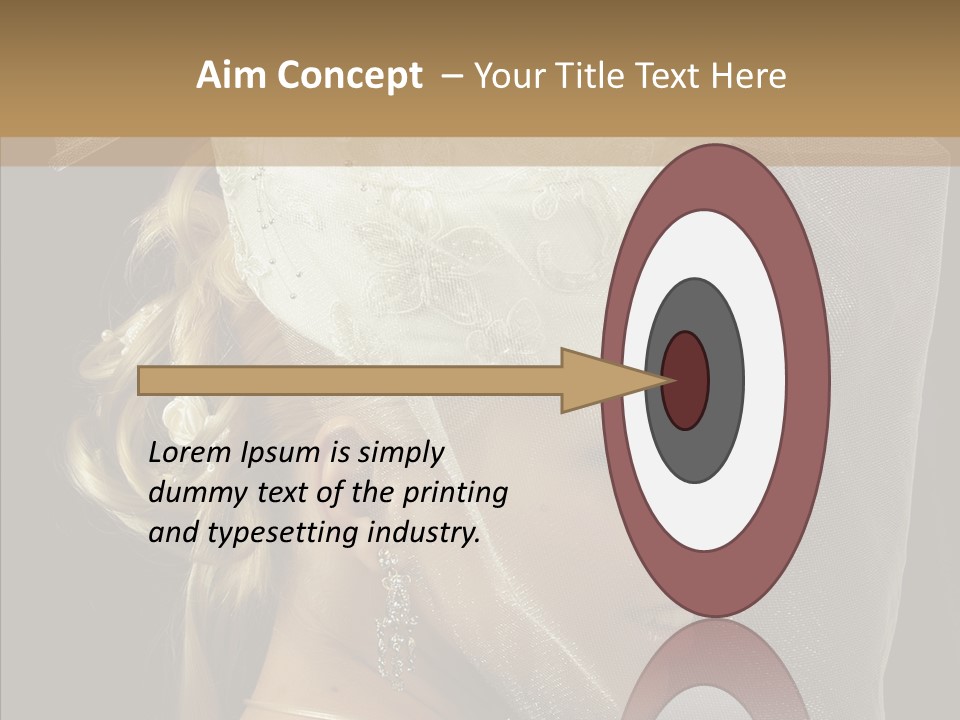 Aim Concept – Your Title Text Here

Lorem Ipsum is simply dummy text of the printing and typesetting industry.